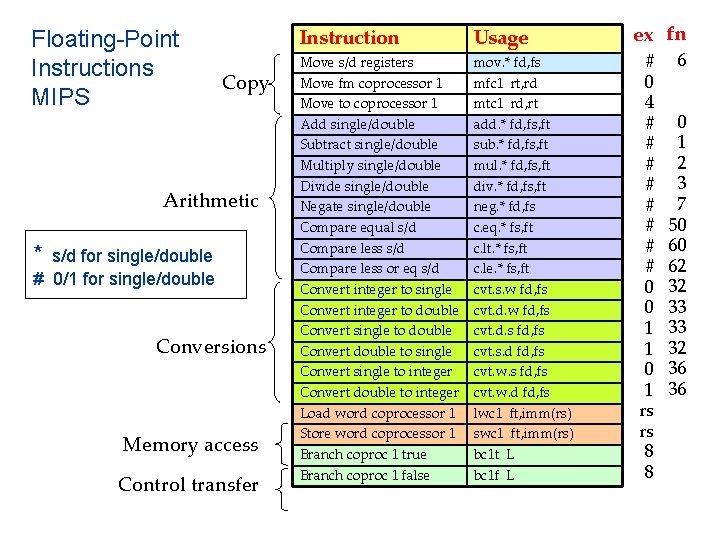 Floating-Point Instructions MIPS

* s/d for single/double
# 0/1 for single/double

Copy

Arithmetic

Conversions

Memory access

Control transfer

| Instruction | Usage | ex | fn |
|---|---|---|---|
| Move s/d registers | mov.* fd,fs | # | 6 |
| Move fm coprocessor 1 | mfc1 rt,rd | 0 | |
| Move to coprocessor 1 | mtc1 rd,rt | 4 | |
| Add single/double | add.* fd,fs,ft | # | 0 |
| Subtract single/double | sub.* fd,fs,ft | # | 1 |
| Multiply single/double | mul.* fd,fs,ft | # | 2 |
| Divide single/double | div.* fd,fs,ft | # | 3 |
| Negate single/double | neg.* fd,fs | # | 7 |
| Compare equal s/d | c.eq.* fs,ft | # | 50 |
| Compare less s/d | c.lt.* fs,ft | # | 60 |
| Compare less or eq s/d | c.le.* fs,ft | # | 62 |
| Convert integer to single | cvt.s.w fd,fs | 0 | 32 |
| Convert integer to double | cvt.d.w fd,fs | 0 | 33 |
| Convert single to double | cvt.d.s fd,fs | 1 | 33 |
| Convert double to single | cvt.s.d fd,fs | 1 | 32 |
| Convert single to integer | cvt.w.s fd,fs | 0 | 36 |
| Convert double to integer | cvt.w.d fd,fs | 1 | 36 |
| Load word coprocessor 1 | lwc1 ft,imm(rs) | rs | |
| Store word coprocessor 1 | swc1 ft,imm(rs) | rs | |
| Branch coproc 1 true | bc1t L | 8 | |
| Branch coproc 1 false | bc1f L | 8 | |